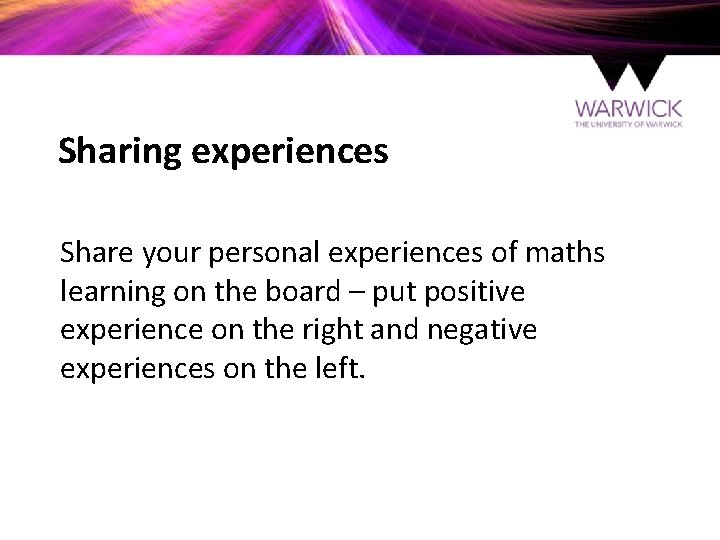 WARWICK
THE UNIVERSITY OF WARWICK

Sharing experiences

Share your personal experiences of maths learning on the board – put positive experience on the right and negative experiences on the left.